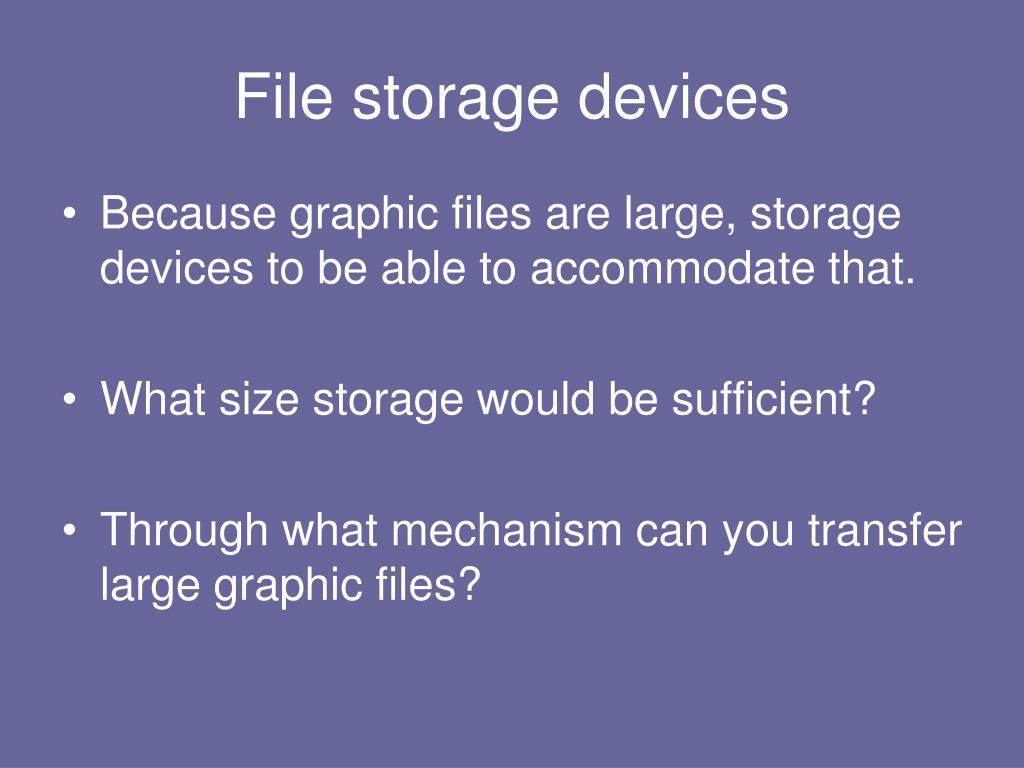 File storage devices

• Because graphic files are large, storage devices to be able to accommodate that.

• What size storage would be sufficient?

• Through what mechanism can you transfer large graphic files?